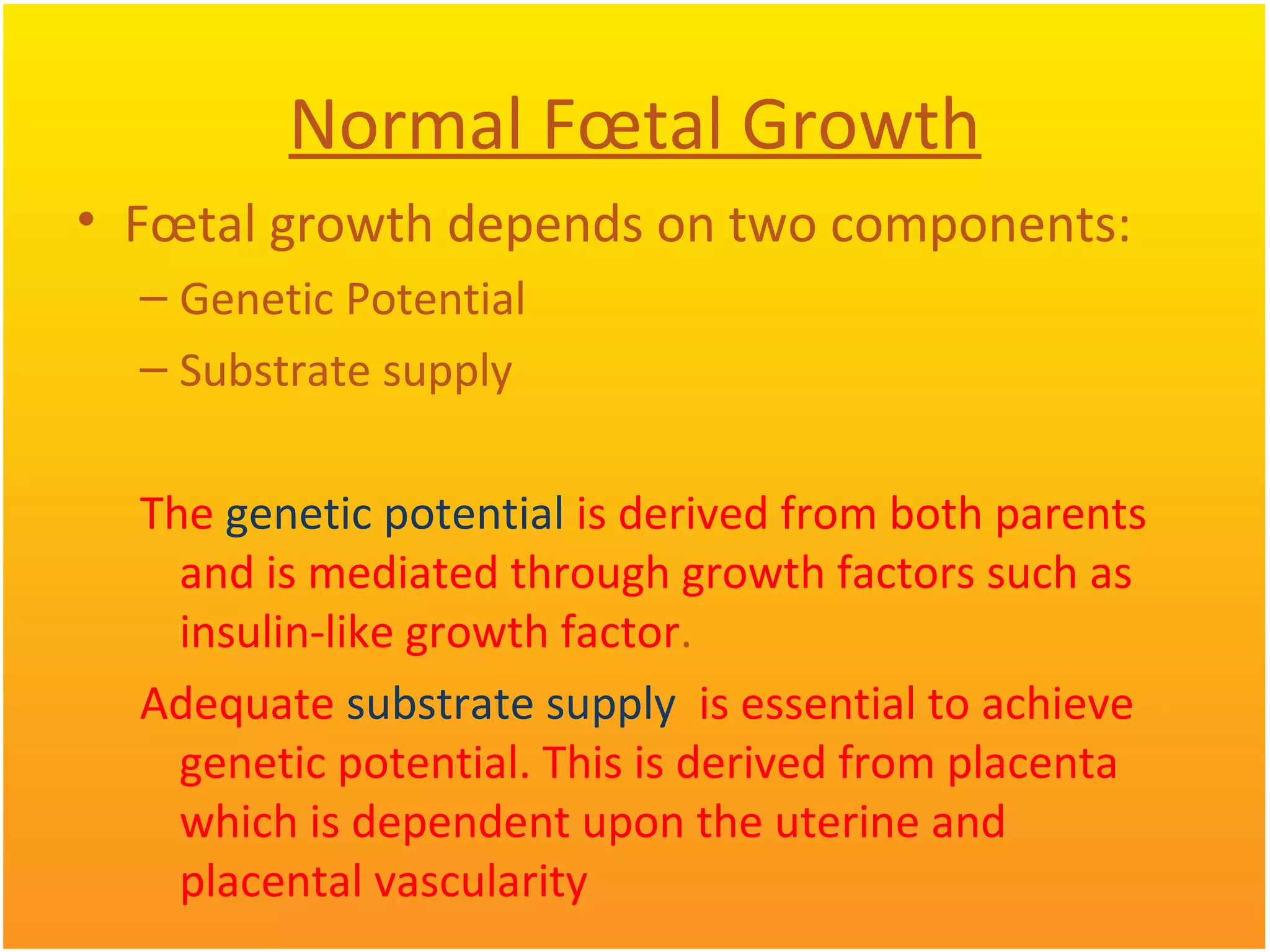 Normal Fœtal Growth

• Fœtal growth depends on two components:
– Genetic Potential
– Substrate supply

The genetic potential is derived from both parents and is mediated through growth factors such as insulin-like growth factor.

Adequate substrate supply is essential to achieve genetic potential. This is derived from placenta which is dependent upon the uterine and placental vascularity